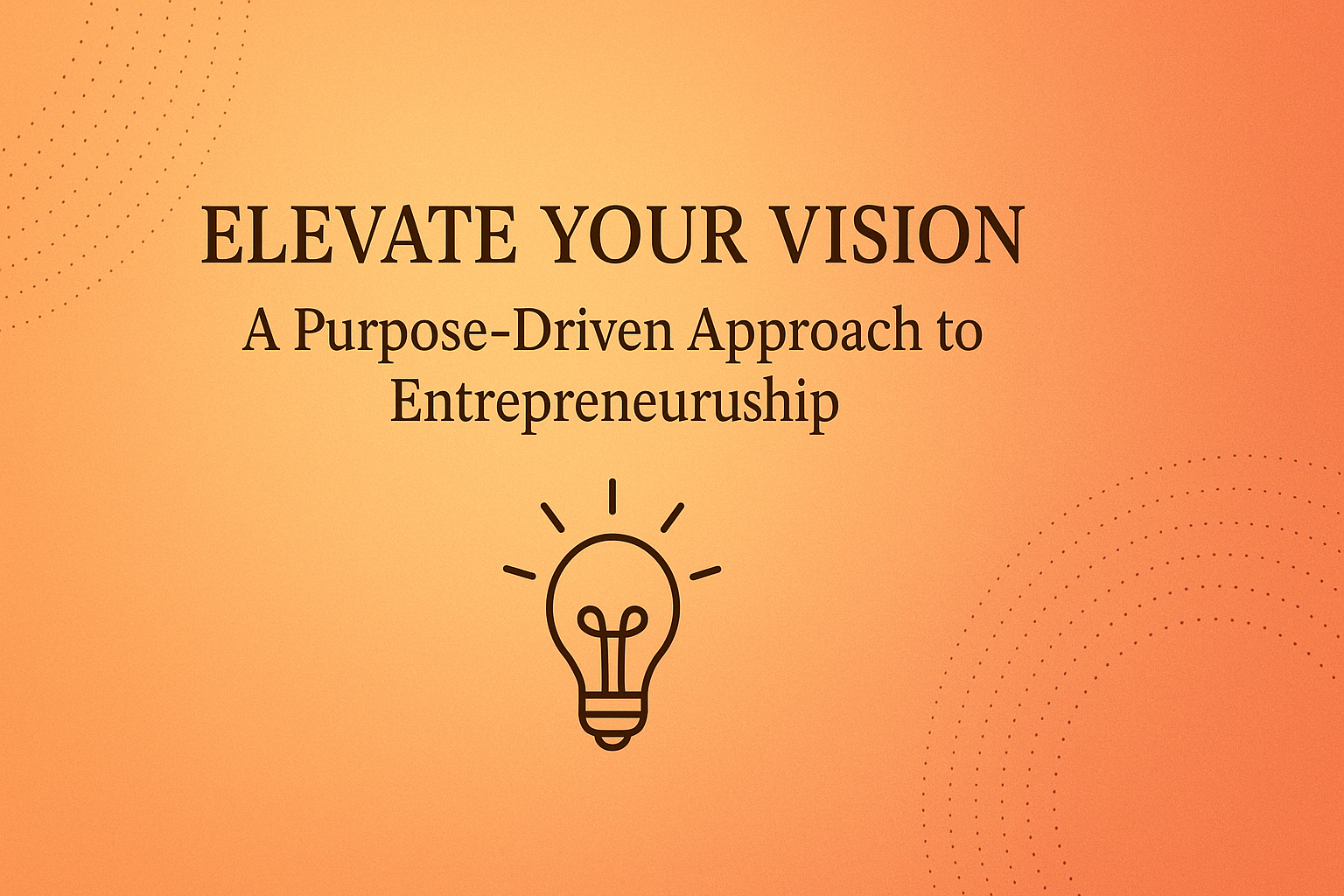 ELEVATE YOUR VISION

A Purpose-Driven Approach to Entrepreneuruship